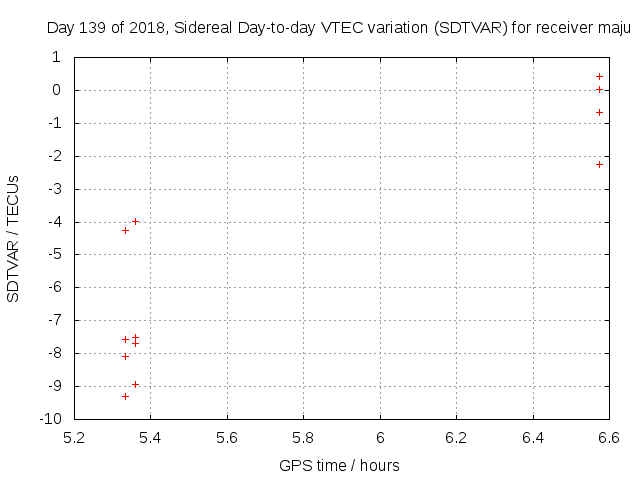 Day 139 of 2018, Sidereal Day-to-day VTEC variation (SDTVAR) for receiver maju

SDTVAR / TECUs

1
0
-1
-2
-3
-4
-5
-6
-7
-8
-9
-10

5.2
5.4
5.6
5.8
6
6.2
6.4
6.6

GPS time / hours